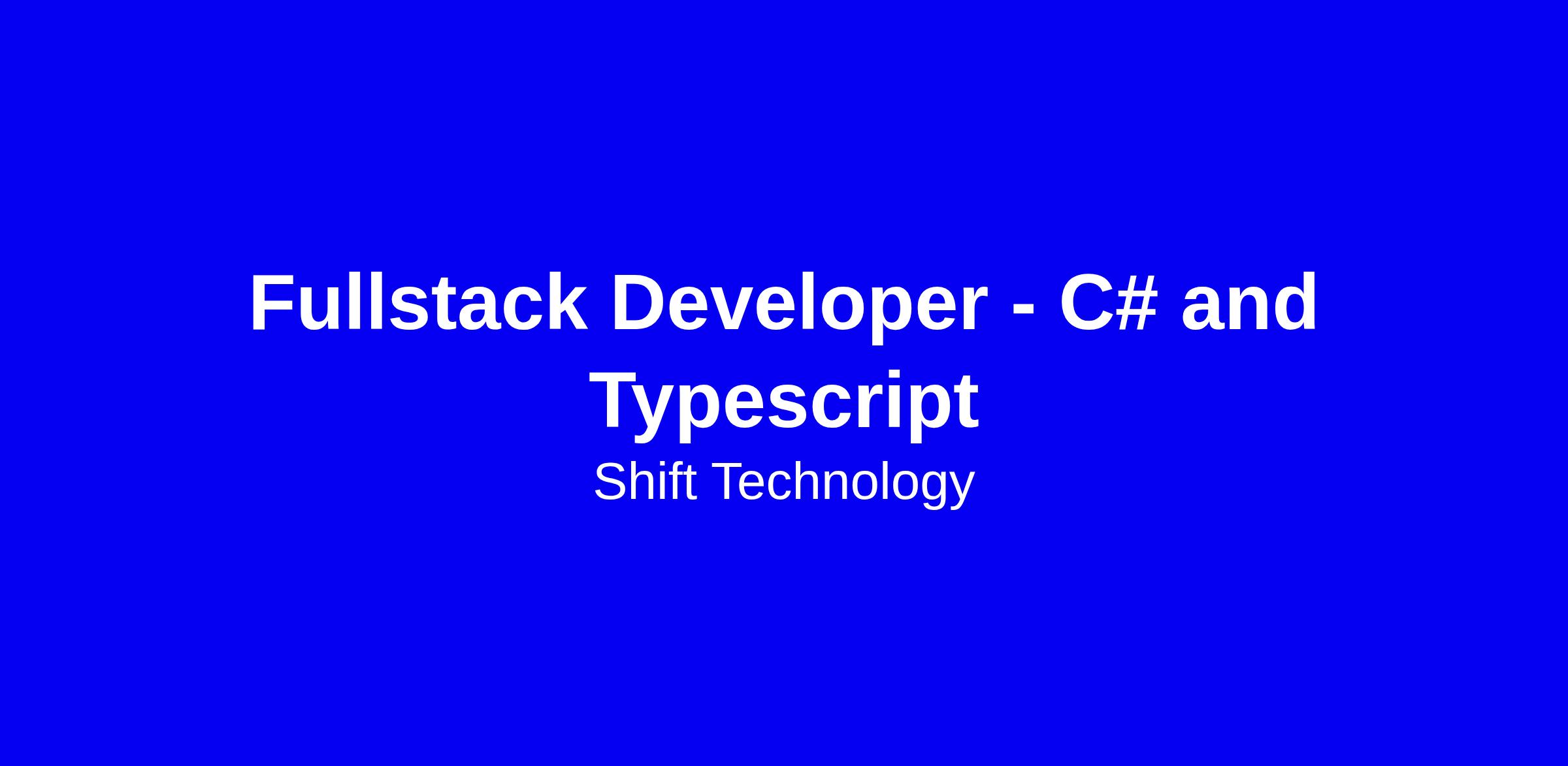 Fullstack Developer - C# and Typescript

Shift Technology